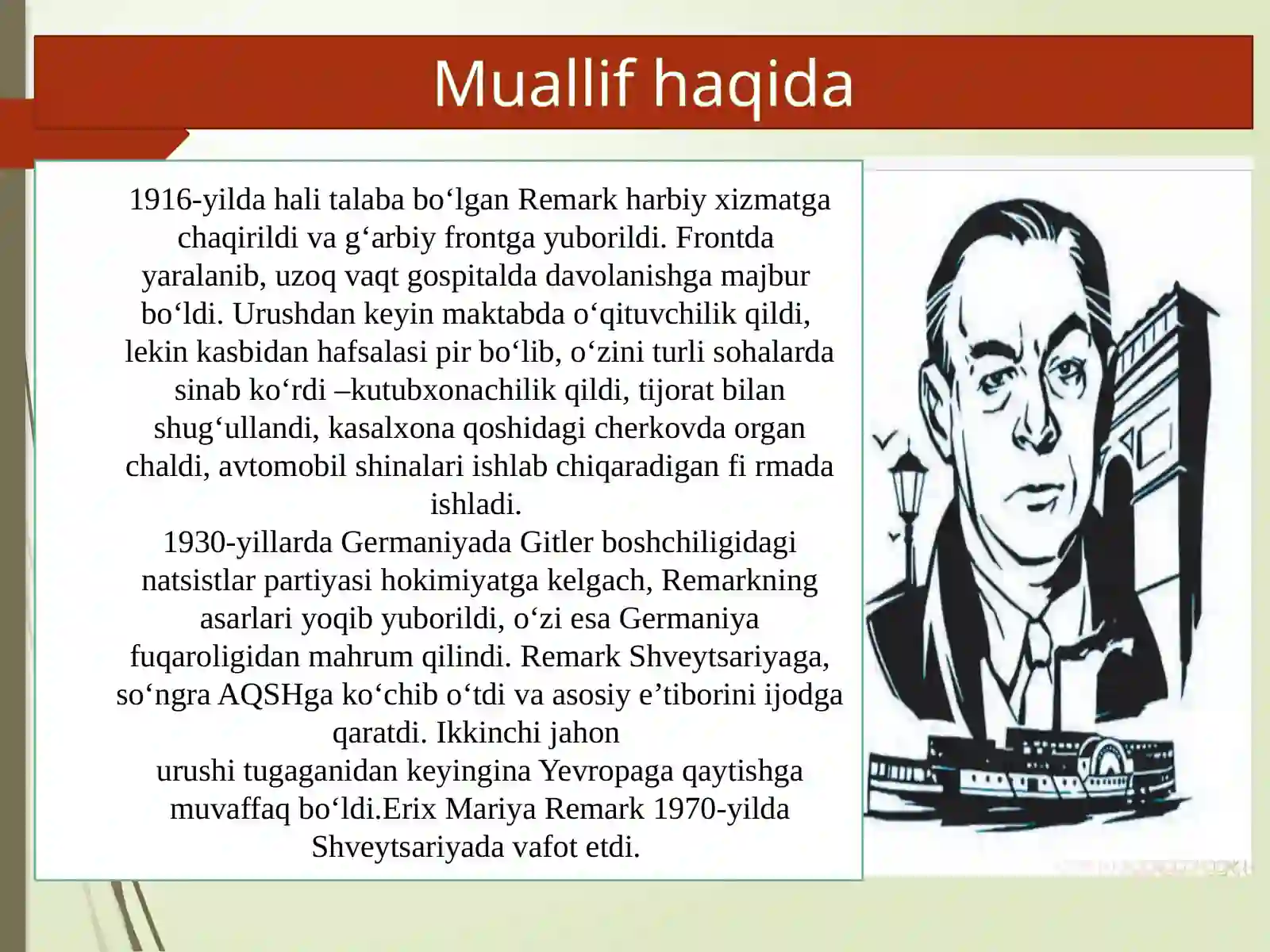 Muallif haqida

1916-yilda hali talaba bo‘lgan Remark harbiy xizmatga chaqirildi va g‘arbiy frontga yuborildi. Frontda yaralanib, uzoq vaqt gospitalda davolanishga majbur bo‘ldi. Urushdan keyin maktabda o‘qituvchilik qildi, lekin kasbidan hafsalasi pir bo‘lib, o‘zini turli sohalarda sinab ko‘rdi –kutubxonachilik qildi, tijorat bilan shug‘ullandi, kasalxona qoshidagi cherkovda organ chaldi, avtomobil shinalari ishlab chiqaradigan fi rmada ishladi.
1930-yillarda Germaniyada Gitler boshchiligidagi natsistlar partiyasi hokimiyatga kelgach, Remarkning asarlari yoqib yuborildi, o‘zi esa Germaniya fuqaroligidan mahrum qilindi. Remark Shveytsariyaga, so‘ngra AQSHga ko‘chib o‘tdi va asosiy e’tiborini ijodga qaratdi. Ikkinchi jahon
urushi tugaganidan keyingina Yevropaga qaytishga muvaffaq bo‘ldi.Erix Mariya Remark 1970-yilda Shveytsariyada vafot etdi.